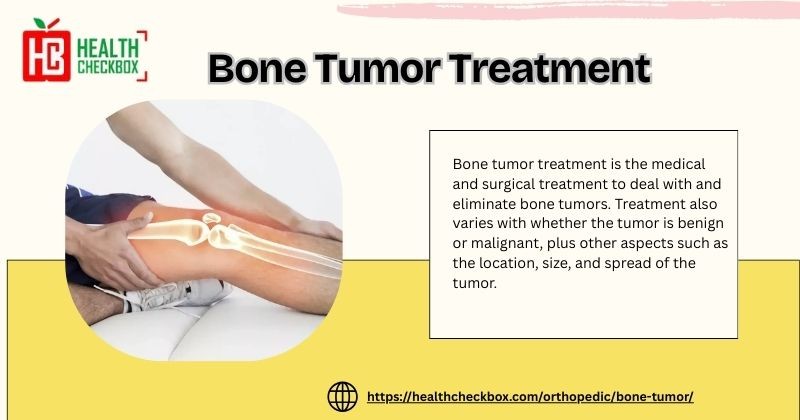 HC HEALTH CHECKBOX

Bone Tumor Treatment

Bone tumor treatment is the medical and surgical treatment to deal with and eliminate bone tumors. Treatment also varies with whether the tumor is benign or malignant, plus other aspects such as the location, size, and spread of the tumor.

https://healthcheckbox.com/orthopedic/bone-tumor/